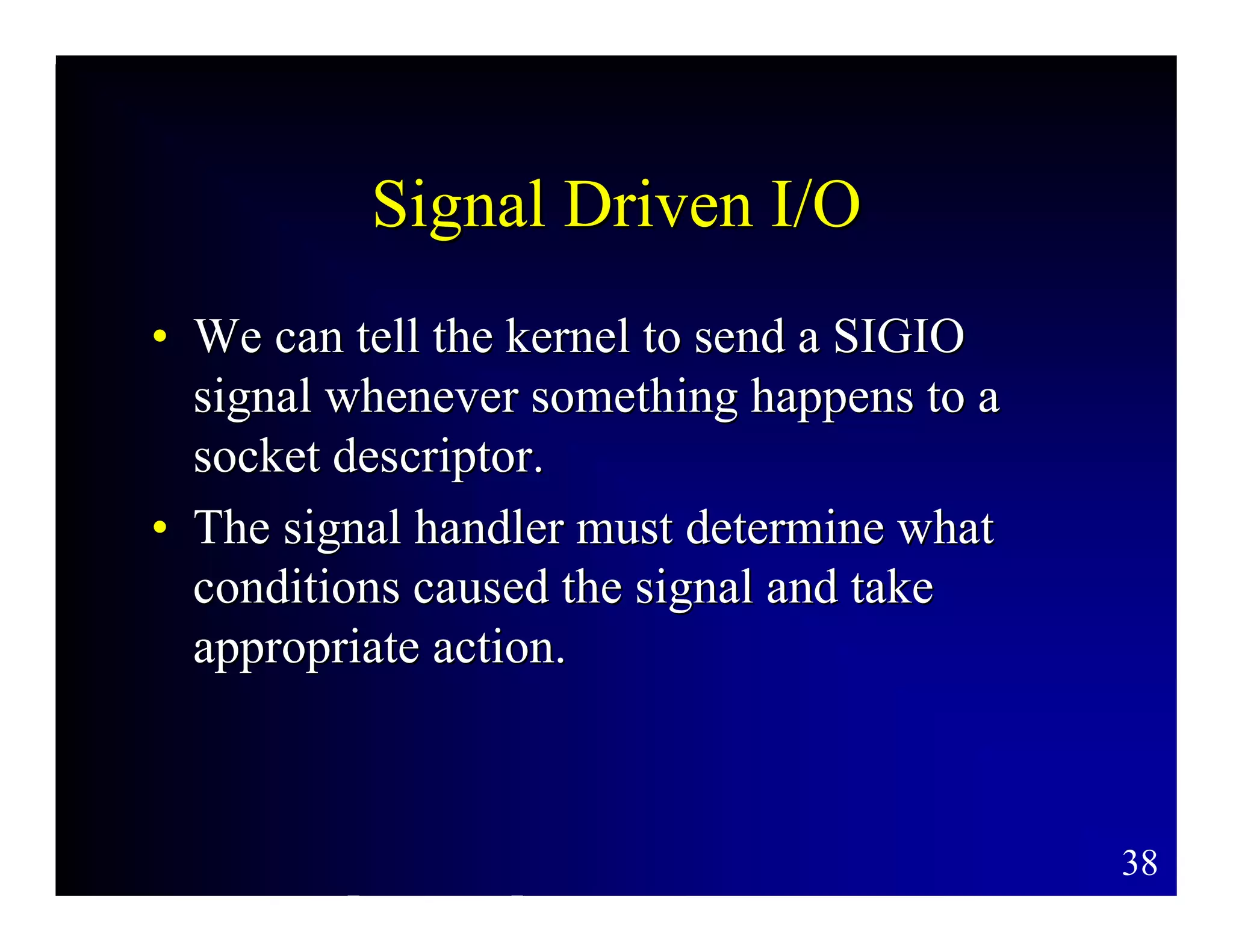 Signal Driven I/O

• We can tell the kernel to send a SIGIO signal whenever something happens to a socket descriptor.

• The signal handler must determine what conditions caused the signal and take appropriate action.

38